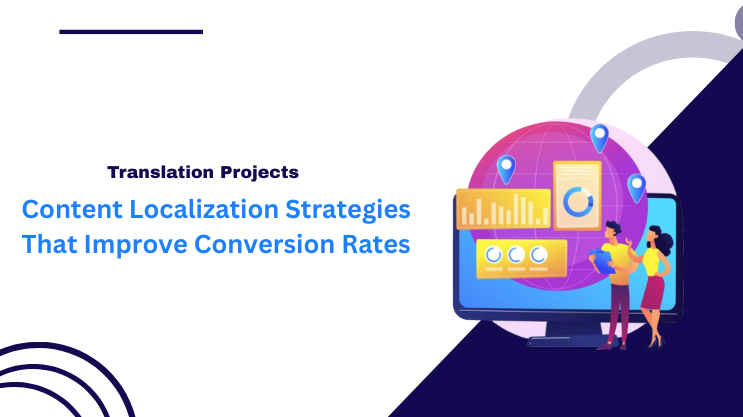 Translation Projects

Content Localization Strategies That Improve Conversion Rates